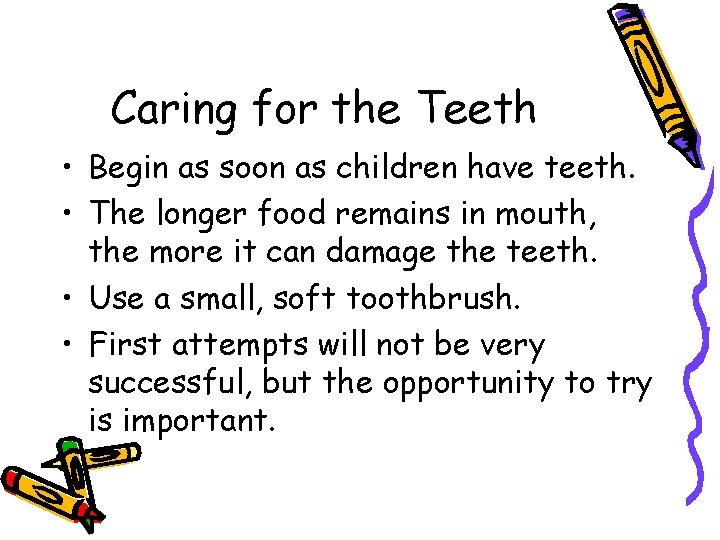 Caring for the Teeth

• Begin as soon as children have teeth.
• The longer food remains in mouth, the more it can damage the teeth.
• Use a small, soft toothbrush.
• First attempts will not be very successful, but the opportunity to try is important.